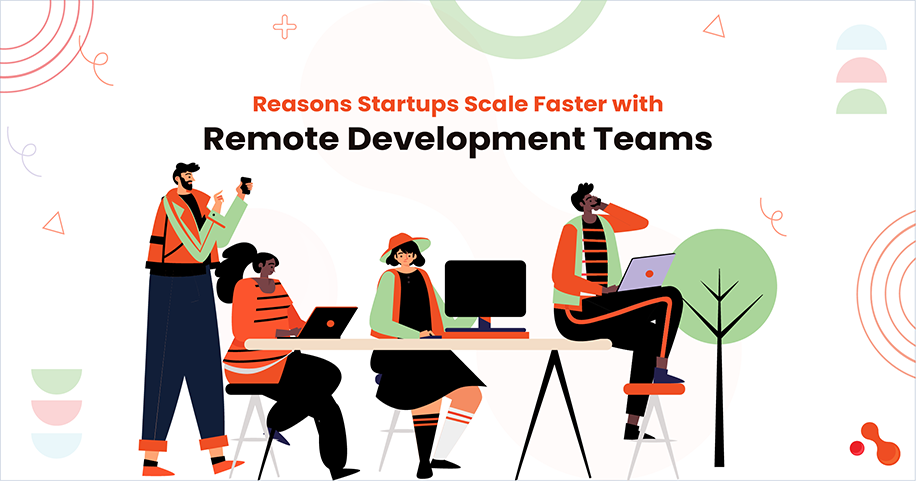 Reasons Startups Scale Faster with
Remote Development Teams